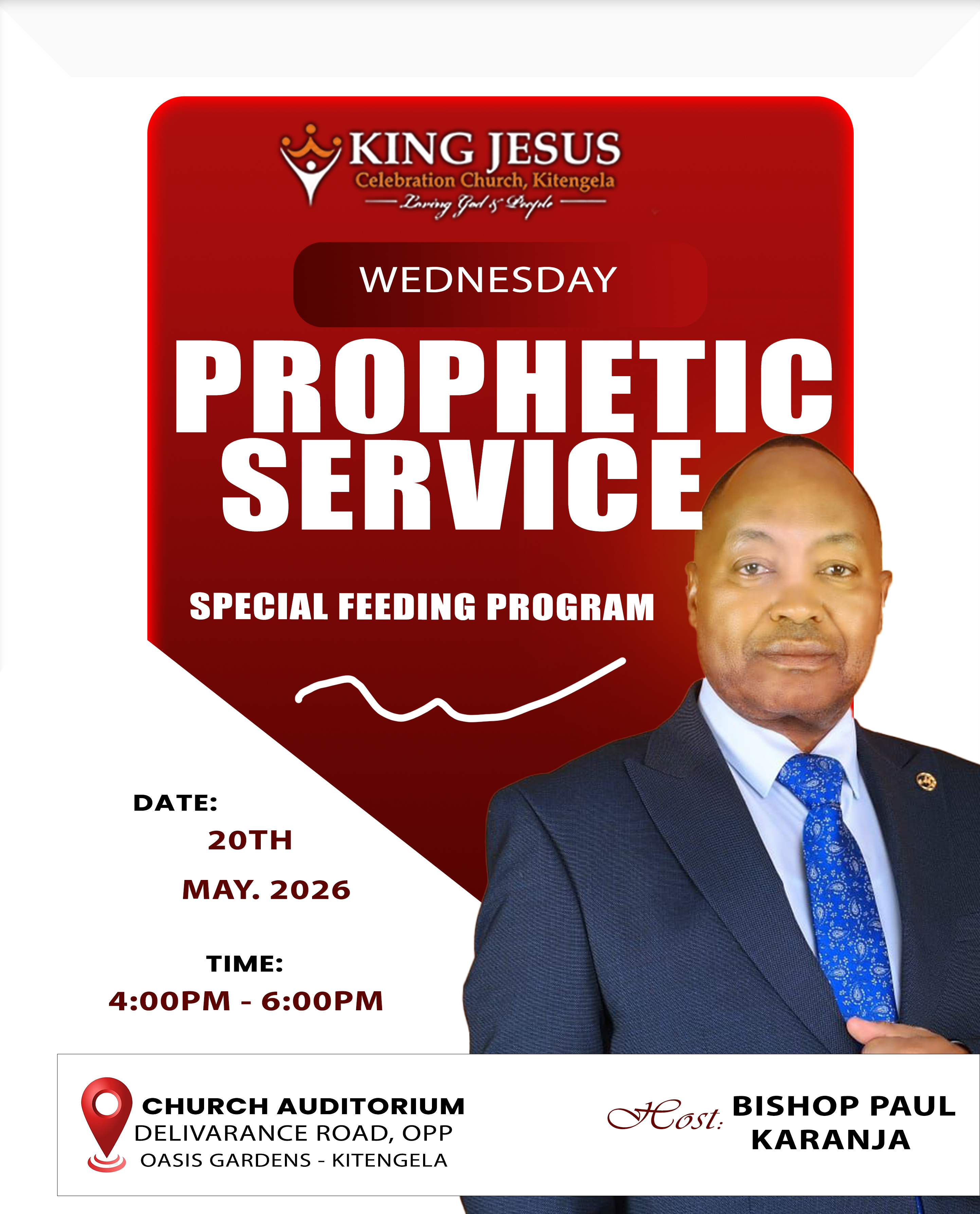 KING JESUS
Celebration Church, Kitengela
Loving God & People

WEDNESDAY

PROPHETIC SERVICE

SPECIAL FEEDING PROGRAM

DATE:
20TH
MAY. 2026

TIME:
4:00PM - 6:00PM

CHURCH AUDITORIUM
DELIVARANCE ROAD, OPP
OASIS GARDENS - KITENGELA

Host: BISHOP PAUL KARANJA